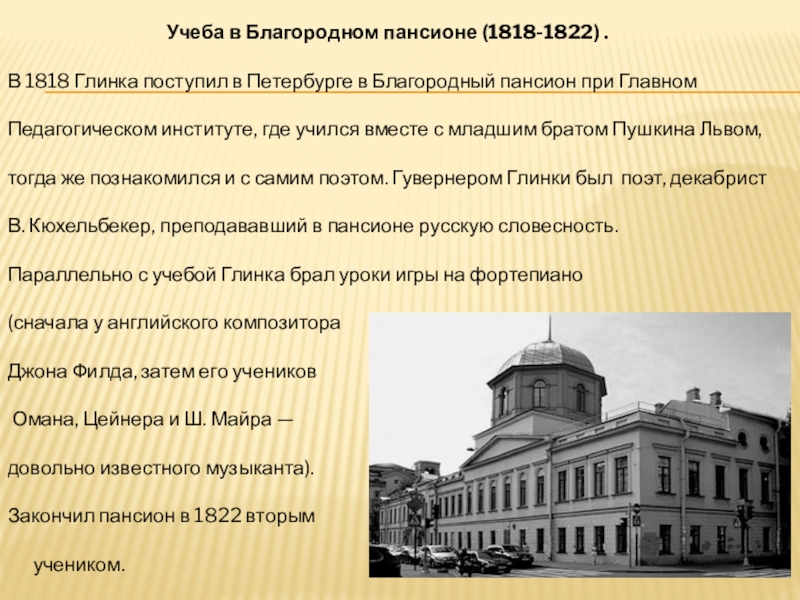 Учеба в Благородном пансионе (1818-1822) .

В 1818 Глинка поступил в Петербурге в Благородный пансион при Главном Педагогическом институте, где учился вместе с младшим братом Пушкина Львом, тогда же познакомился и с самим поэтом. Гувернером Глинки был поэт, декабрист В. Кюхельбекер, преподававший в пансионе русскую словесность.

Параллельно с учебой Глинка брал уроки игры на фортепиано (сначала у английского композитора Джона Филда, затем его учеников Омана, Цейнера и Ш. Майра — довольно известного музыканта).

Закончил пансион в 1822 вторым учеником.